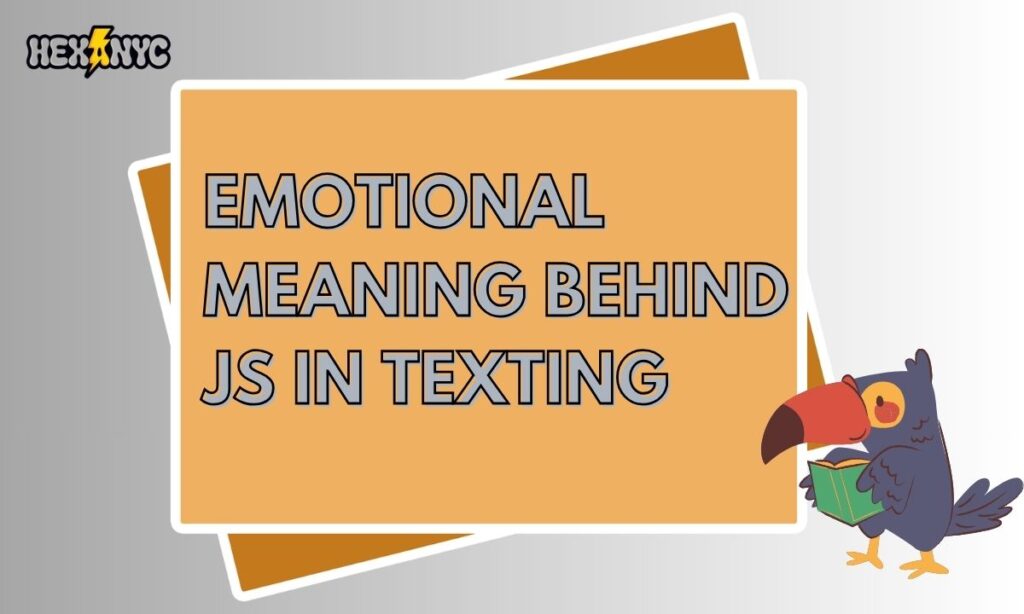 HEXNYC

EMOTIONAL MEANING BEHIND JS IN TEXTING